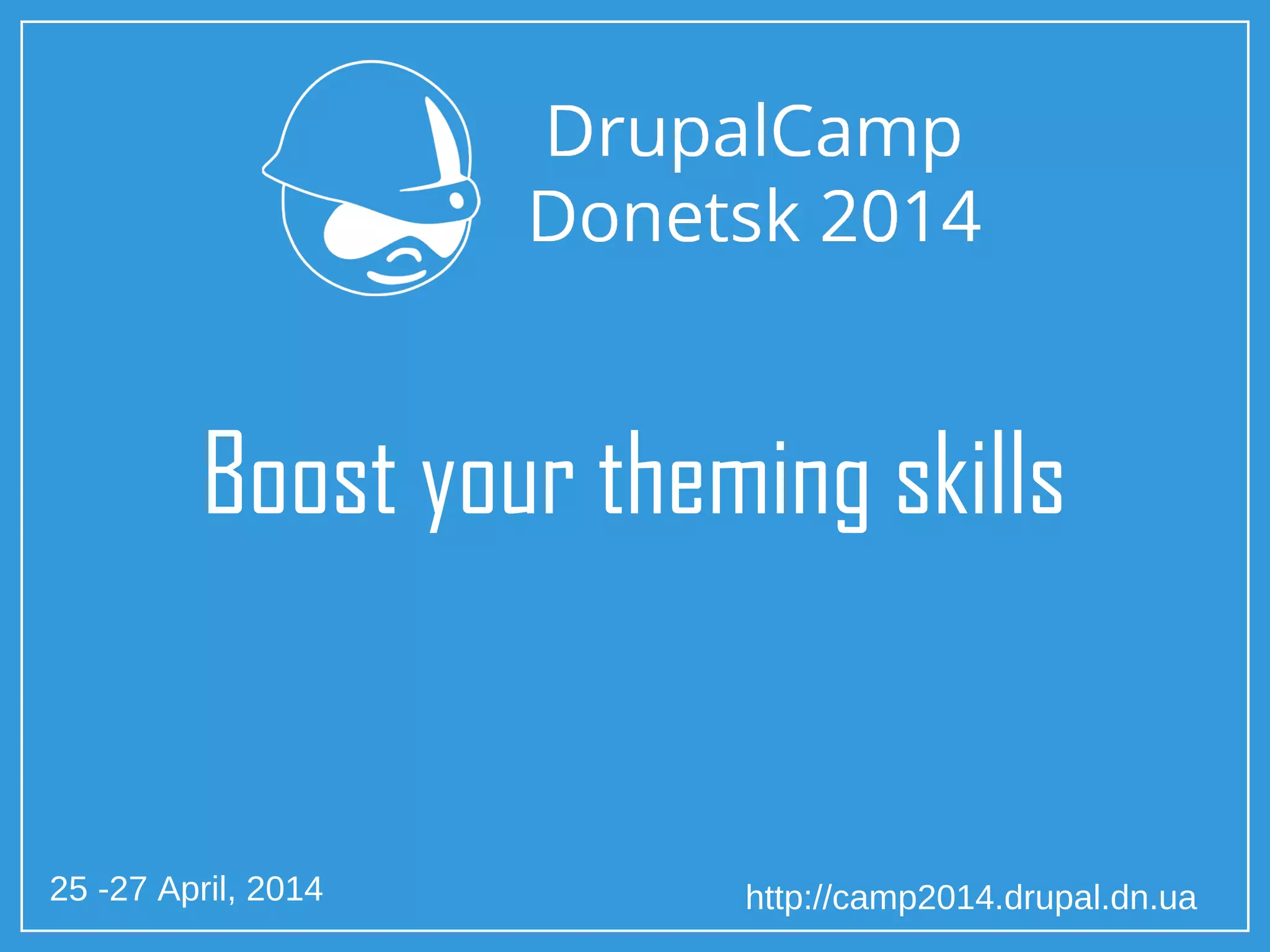 DrupalCamp
Donetsk 2014

Boost your theming skills

25 -27 April, 2014

http://camp2014.drupal.dn.ua